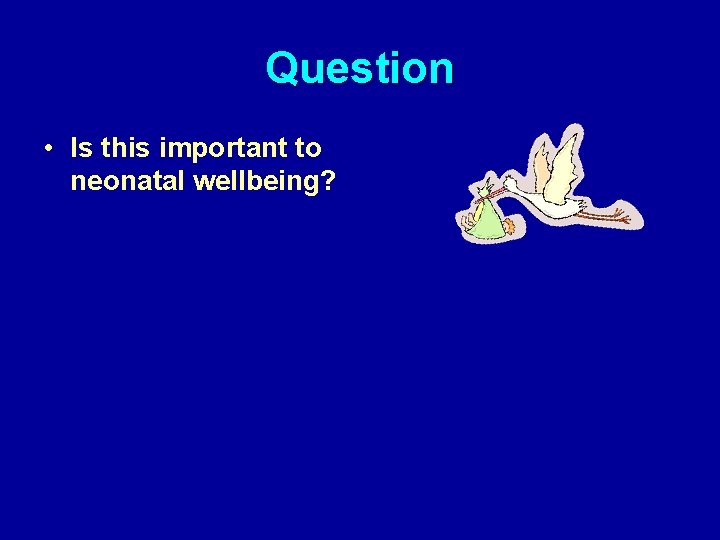 Question

• Is this important to neonatal wellbeing?